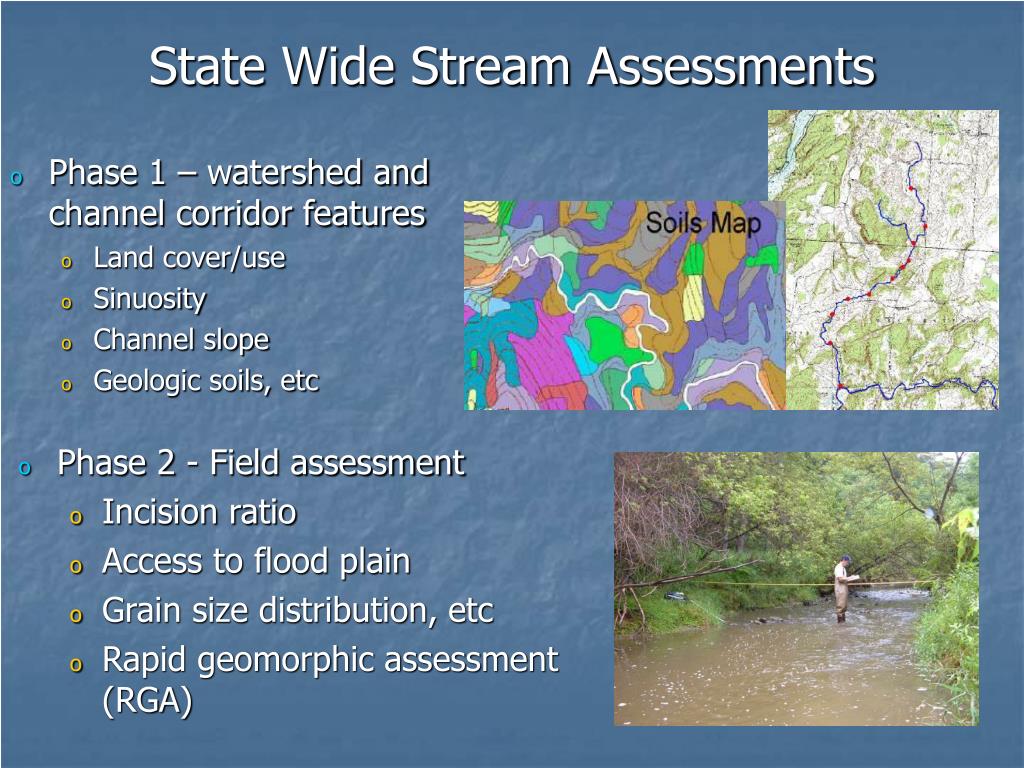 State Wide Stream Assessments

o Phase 1 – watershed and channel corridor features
o Land cover/use
o Sinuosity
o Channel slope
o Geologic soils, etc

Soils Map

o Phase 2 - Field assessment
o Incision ratio
o Access to flood plain
o Grain size distribution, etc
o Rapid geomorphic assessment (RGA)